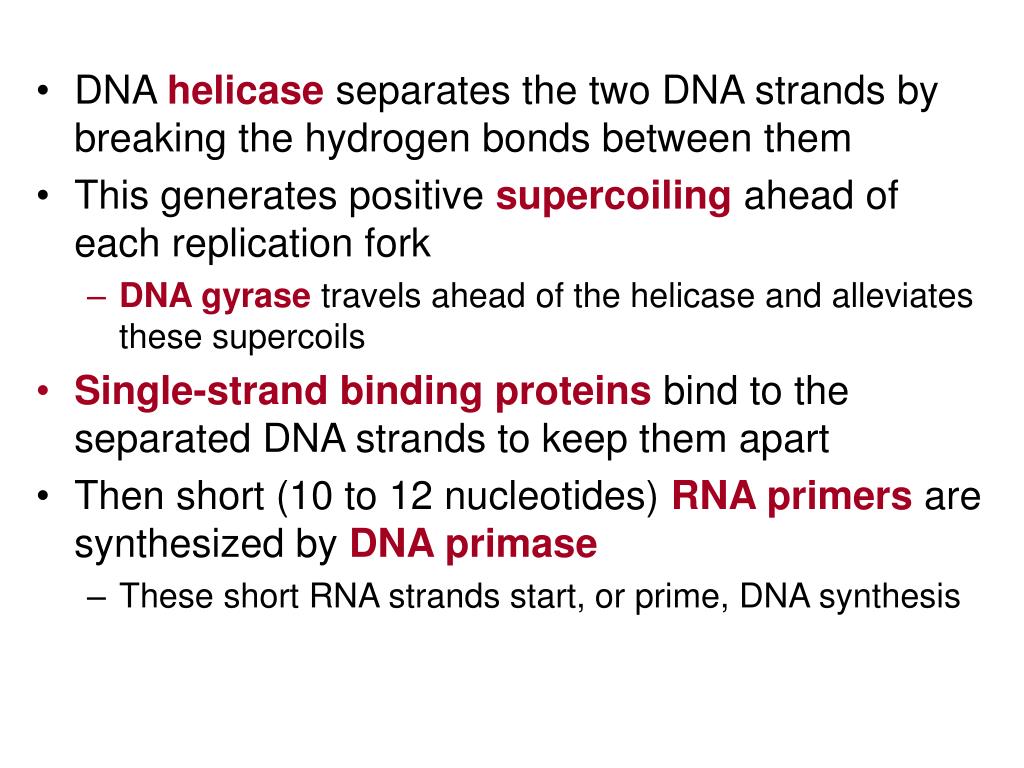 • DNA helicase separates the two DNA strands by breaking the hydrogen bonds between them
• This generates positive supercoiling ahead of each replication fork
– DNA gyrase travels ahead of the helicase and alleviates these supercoils
• Single-strand binding proteins bind to the separated DNA strands to keep them apart
• Then short (10 to 12 nucleotides) RNA primers are synthesized by DNA primase
– These short RNA strands start, or prime, DNA synthesis